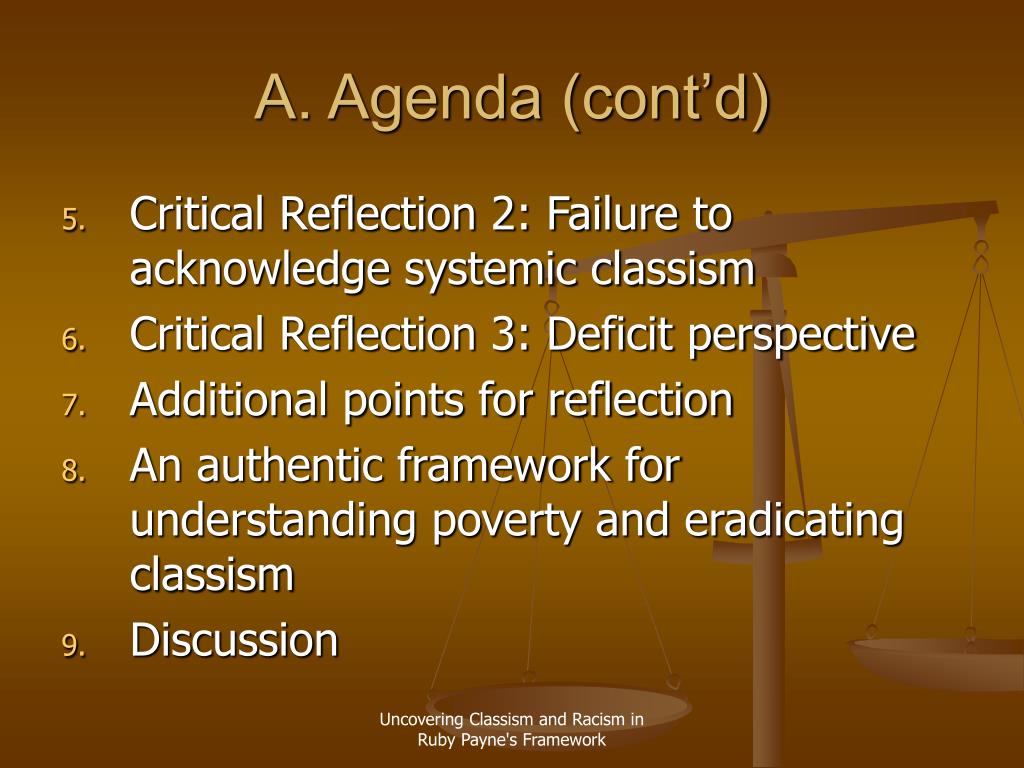 A. Agenda (cont’d)

5. Critical Reflection 2: Failure to acknowledge systemic classism
6. Critical Reflection 3: Deficit perspective
7. Additional points for reflection
8. An authentic framework for understanding poverty and eradicating classism
9. Discussion

Uncovering Classism and Racism in Ruby Payne's Framework